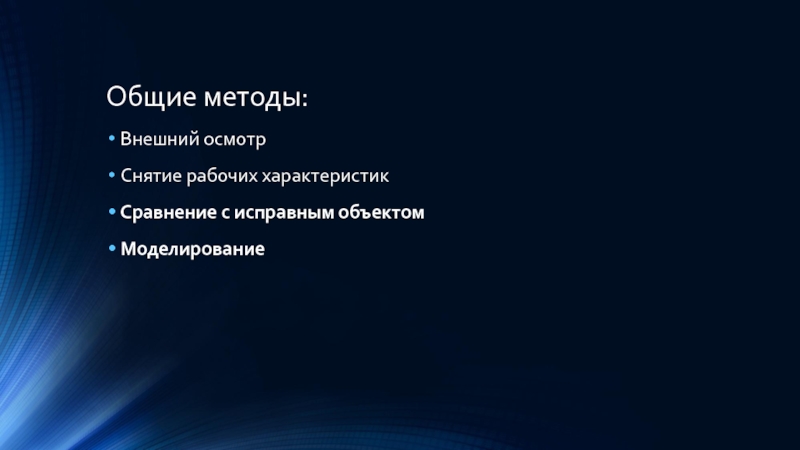 Общие методы:

• Внешний осмотр
• Снятие рабочих характеристик
• Сравнение с исправным объектом
• Моделирование